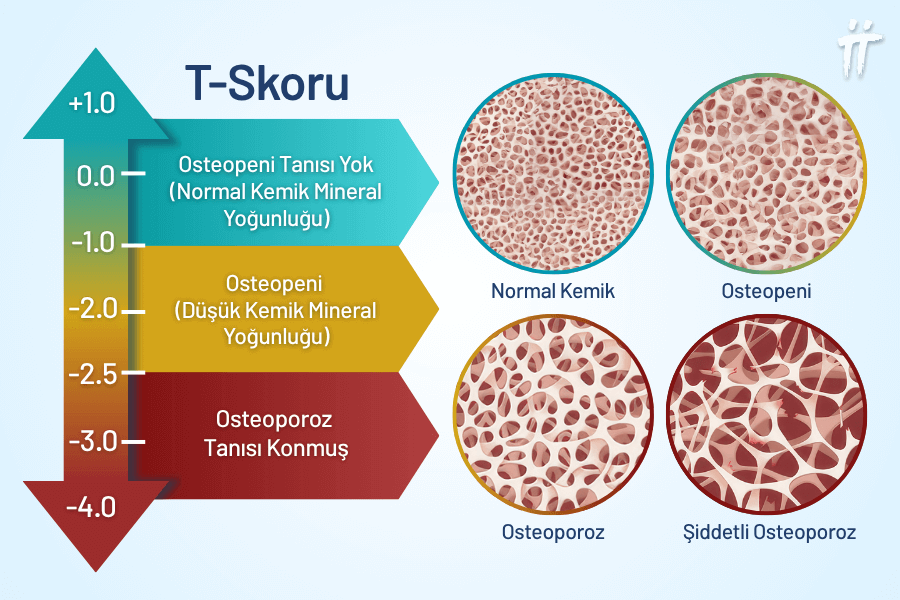 T-Skoru

+1.0
0.0
-1.0
-2.0
-2.5
-3.0
-4.0

Osteopeni Tanısı Yok (Normal Kemik Mineral Yoğunluğu)

Osteopeni (Düşük Kemik Mineral Yoğunluğu)

Osteoporoz Tanısı Konmuş

Normal Kemik

Osteopeni

Osteoporoz

Şiddetli Osteoporoz